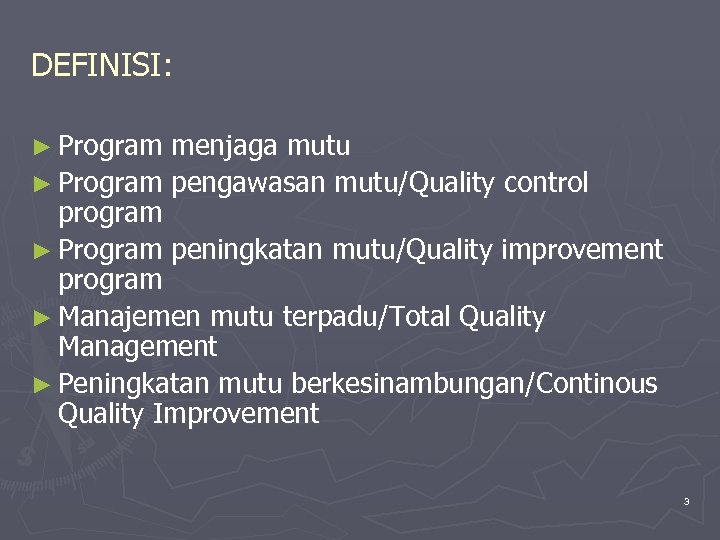 DEFINISI:

► Program menjaga mutu
► Program pengawasan mutu/Quality control program
► Program peningkatan mutu/Quality improvement program
► Manajemen mutu terpadu/Total Quality Management
► Peningkatan mutu berkesinambungan/Continous Quality Improvement

3